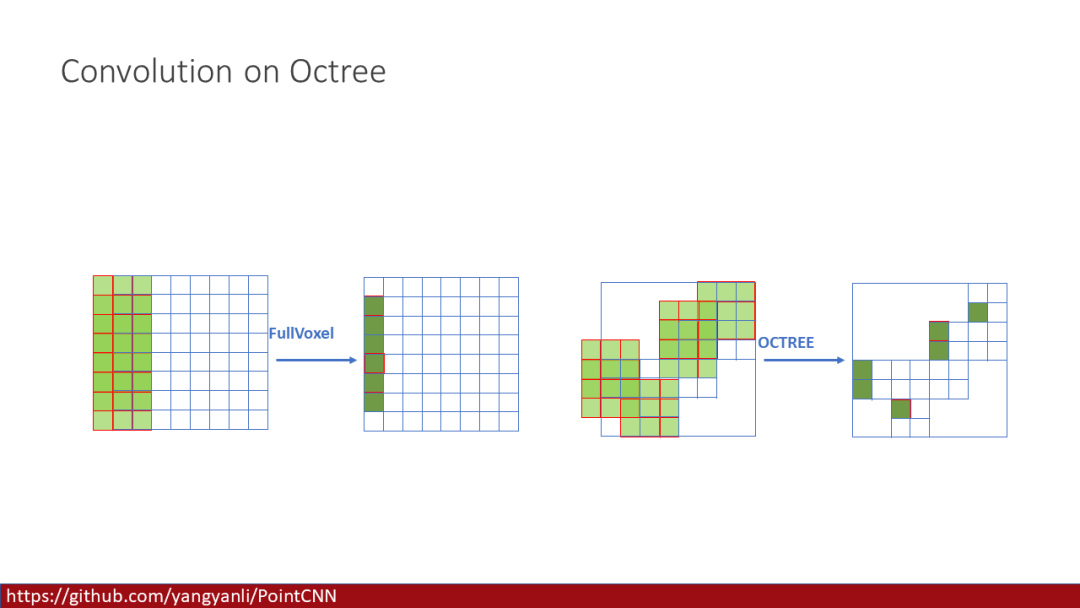 Convolution on Octree

FullVoxel

OCTREE

https://github.com/yangyanli/PointCNN